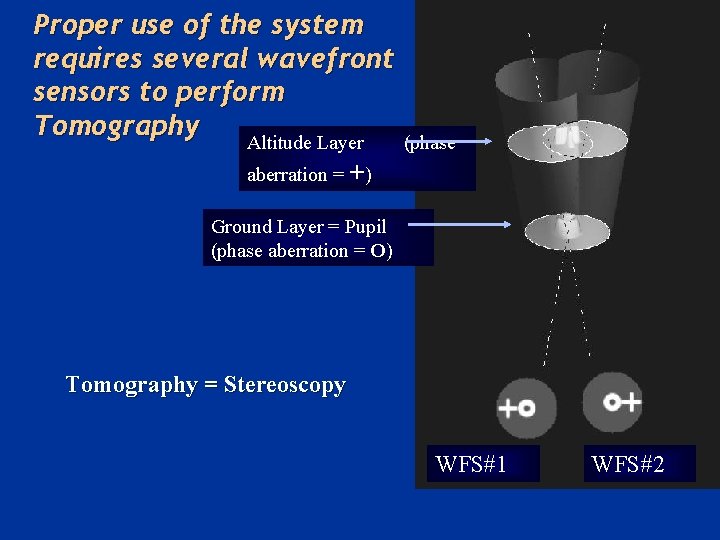 Proper use of the system requires several wavefront sensors to perform Tomography

Altitude Layer (phase aberration = +)

Ground Layer = Pupil (phase aberration = O)

Tomography = Stereoscopy

+o

o+

WFS#1

WFS#2